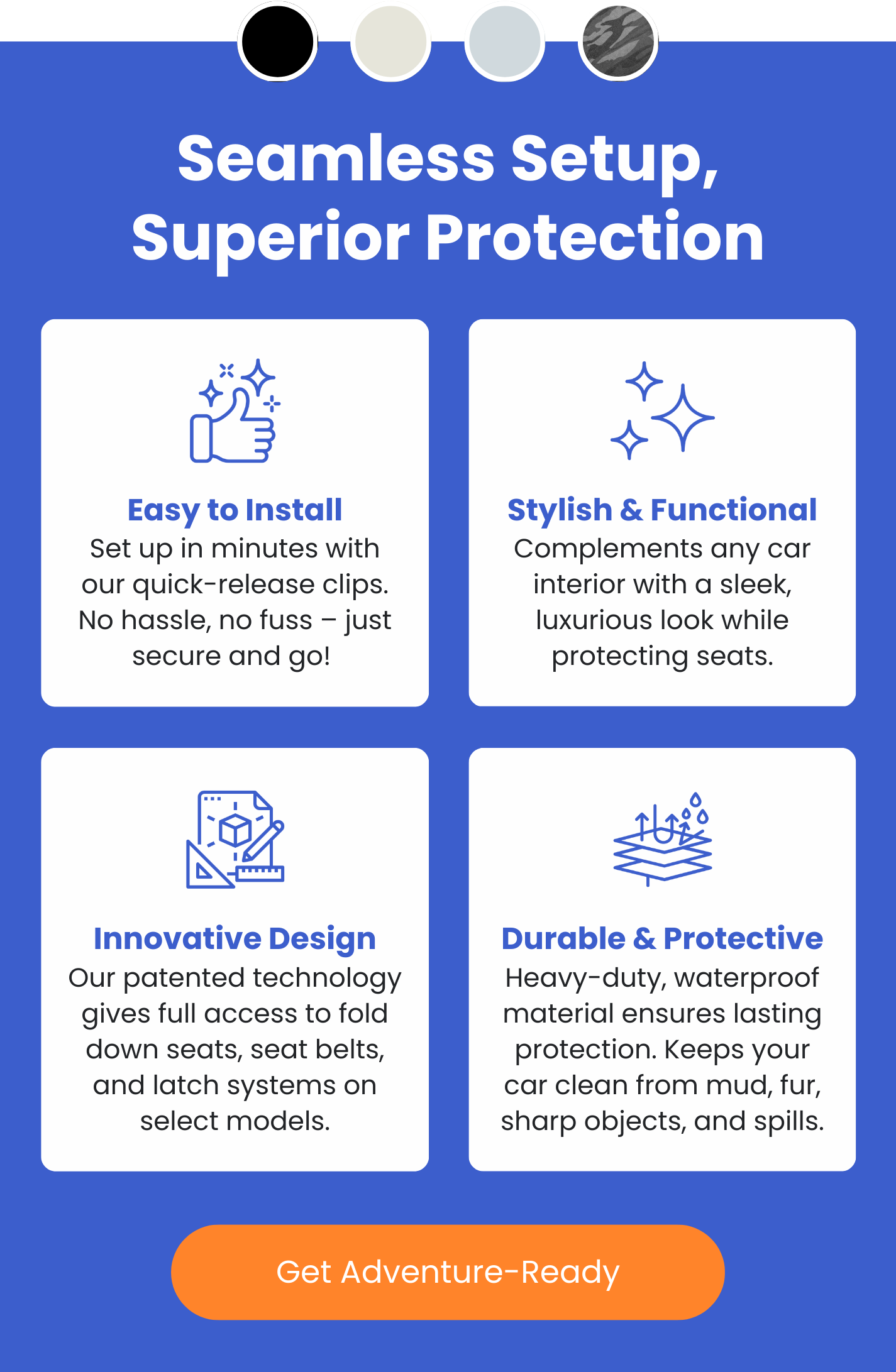 Seamless Setup, Superior Protection

Easy to Install
Set up in minutes with our quick-release clips. No hassle, no fuss – just secure and go!

Stylish & Functional
Complements any car interior with a sleek, luxurious look while protecting seats.

Innovative Design
Our patented technology gives full access to fold down seats, seat belts, and latch systems on select models.

Durable & Protective
Heavy-duty, waterproof material ensures lasting protection. Keeps your car clean from mud, fur, sharp objects, and spills.

Get Adventure-Ready